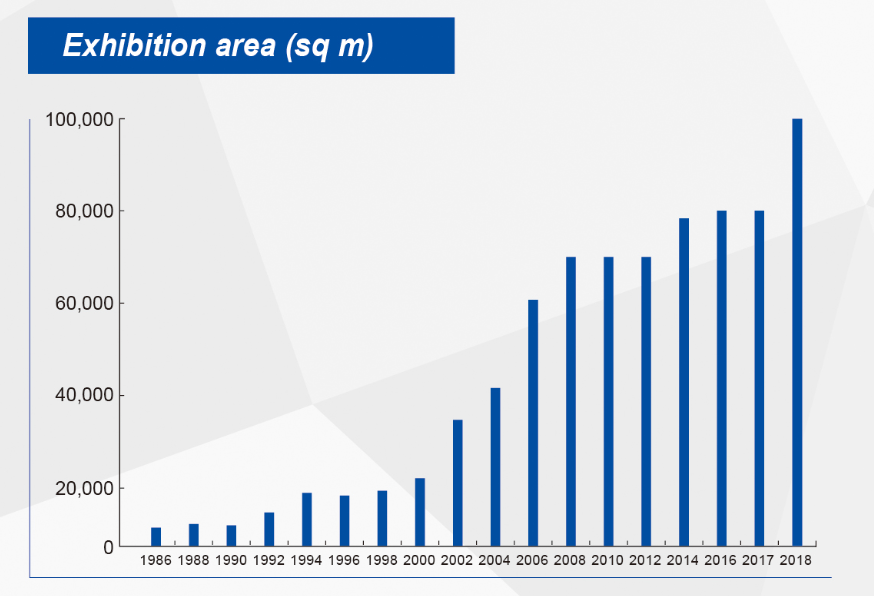 Exhibition area (sq m)

100,000
80,000
60,000
40,000
20,000
0

1986 1988 1990 1992 1994 1996 1998 2000 2002 2004 2006 2008 2010 2012 2014 2016 2017 2018